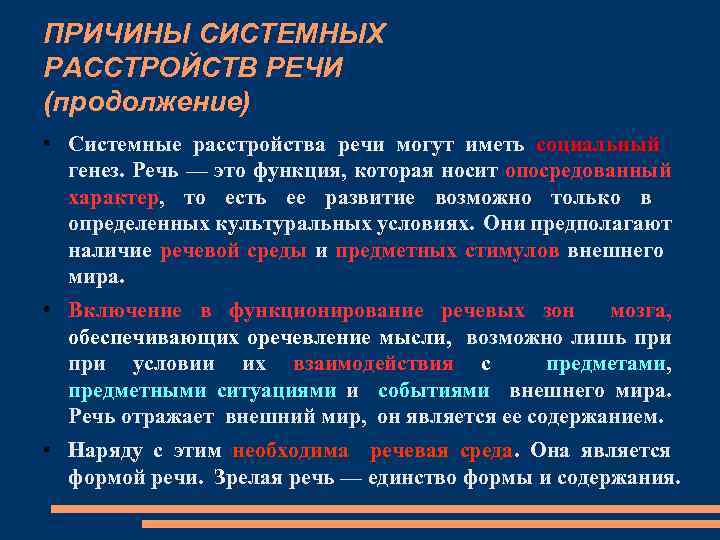 ПРИЧИНЫ СИСТЕМНЫХ РАССТРОЙСТВ РЕЧИ (продолжение)

• Системные расстройства речи могут иметь социальный генез. Речь — это функция, которая носит опосредованный характер, то есть ее развитие возможно только в определенных культуральных условиях. Они предполагают наличие речевой среды и предметных стимулов внешнего мира.

• Включение в функционирование речевых зон мозга, обеспечивающих оречевление мысли, возможно лишь при при условии их взаимодействия с предметами, предметными ситуациями и событиями внешнего мира. Речь отражает внешний мир, он является ее содержанием.

• Наряду с этим необходима речевая среда. Она является формой речи. Зрелая речь — единство формы и содержания.